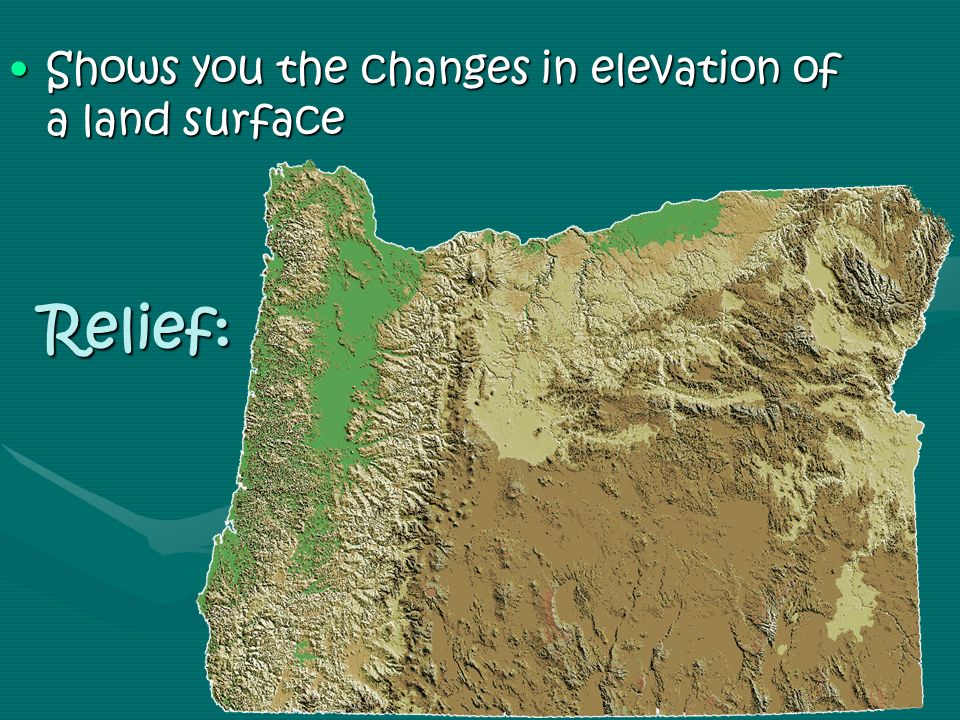 • Shows you the changes in elevation of a land surface

Relief: